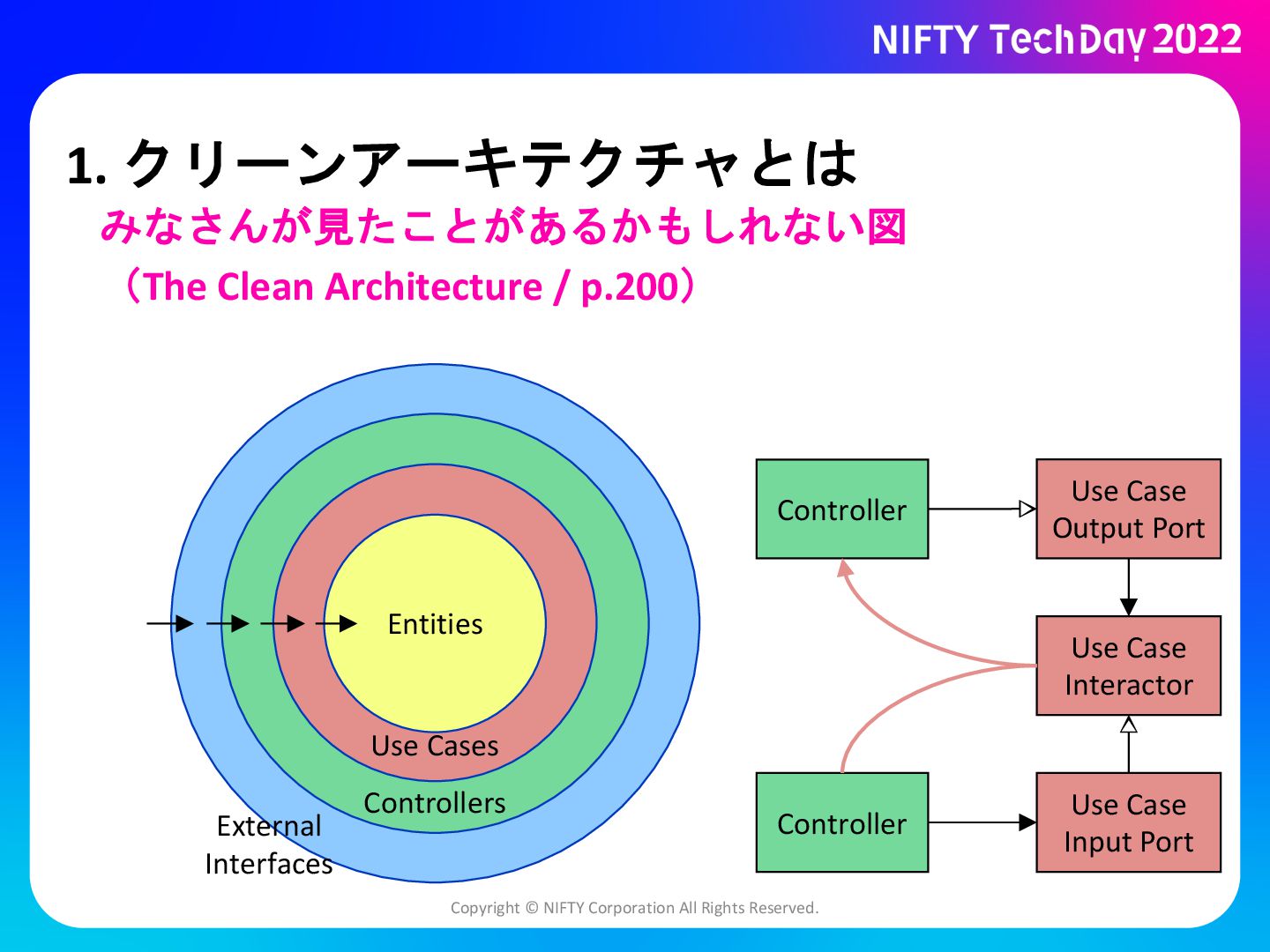 NIFTY TechDay 2022

1. クリーンアーキテクチャとは

みなさんが見たことがあるかもしれない図

（The Clean Architecture / p.200）

Entities

Use Cases

Controllers

External Interfaces

Controller

Use Case Output Port

Use Case Interactor

Controller

Use Case Input Port

Copyright © NIFTY Corporation All Rights Reserved.